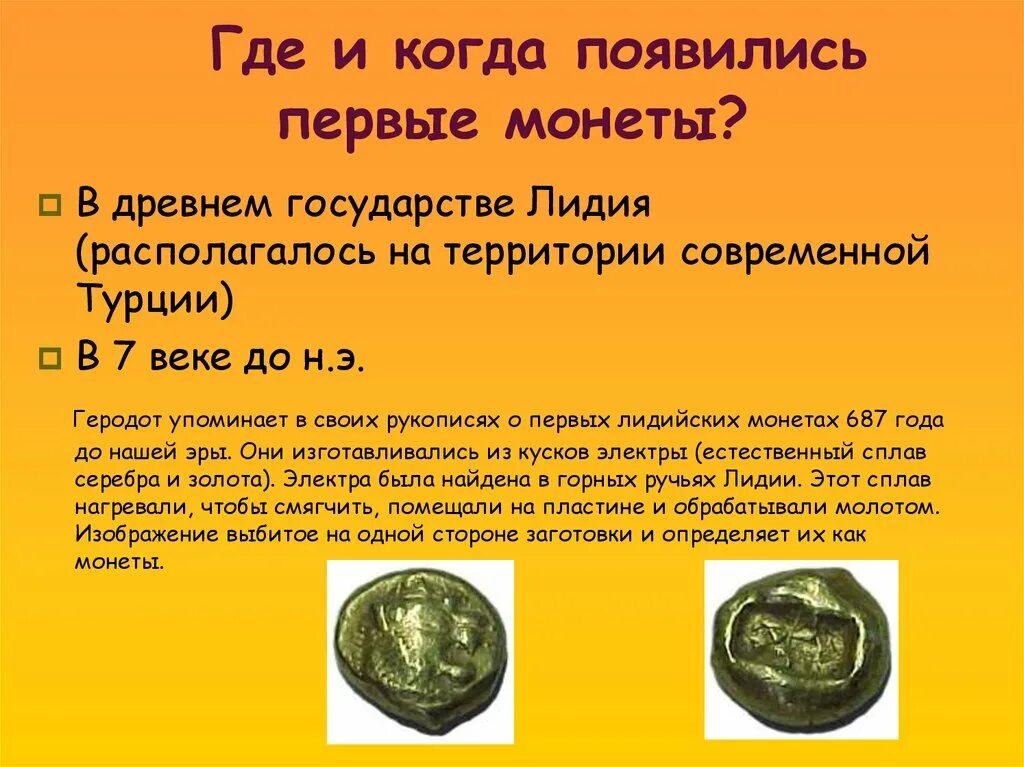 Где и когда появились первые монеты?

В древнем государстве Лидия (располагалось на территории современной Турции)

В 7 веке до н.э.

Геродот упоминает в своих рукописях о первых лидийских монетах 687 года до нашей эры. Они изготавливались из кусков электры (естественный сплав серебра и золота). Электра была найдена в горных ручьях Лидии. Этот сплав нагревали, чтобы смягчить, помещали на пластине и обрабатывали молотом. Изображение выбитое на одной стороне заготовки и определяет их как монеты.